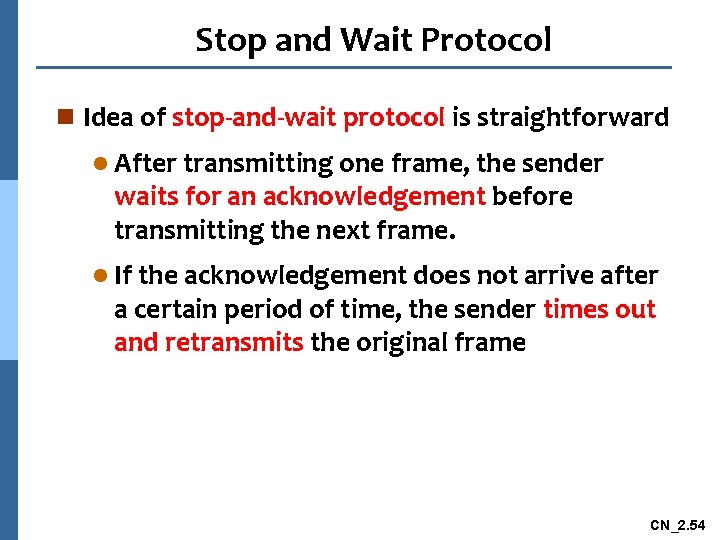 Stop and Wait Protocol

Idea of stop-and-wait protocol is straightforward

After transmitting one frame, the sender waits for an acknowledgement before transmitting the next frame.

If the acknowledgement does not arrive after a certain period of time, the sender times out and retransmits the original frame

CN_2.54